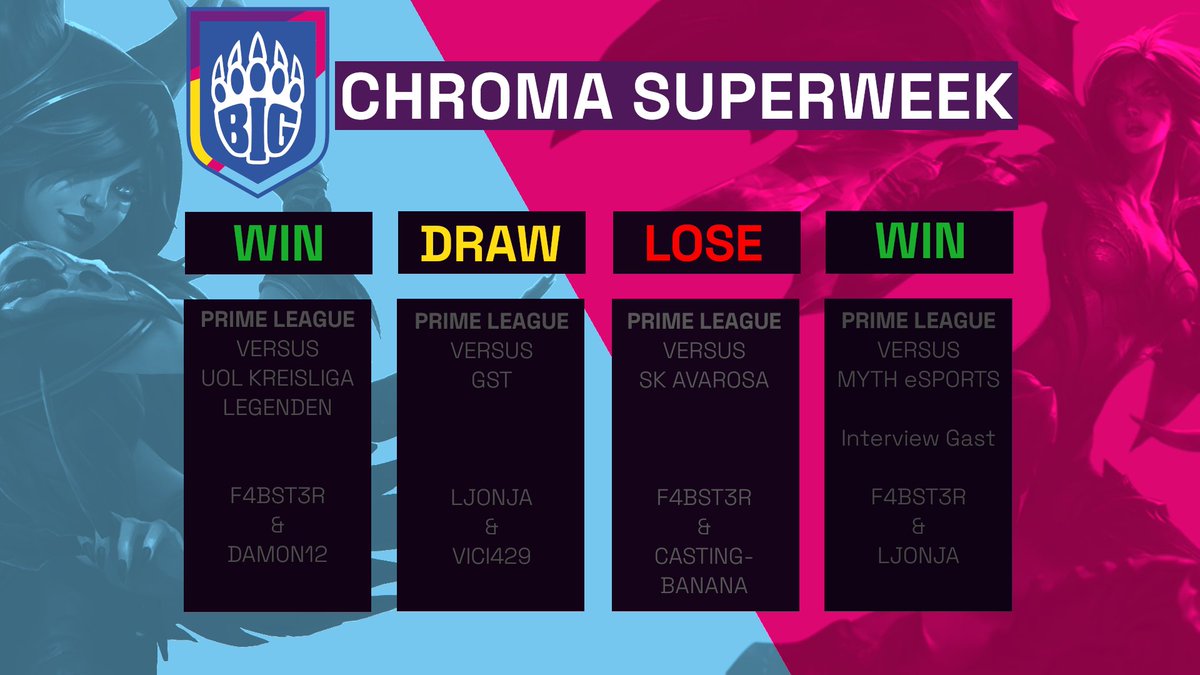 BIG

CHROMA SUPERWEEK

WIN

PRIME LEAGUE
VERSUS
UOL KREISLIGA LEGENDEN

F4BST3R
&
DAMON12

DRAW

PRIME LEAGUE
VERSUS
GST

LJONJA
&
VICI429

LOSE

PRIME LEAGUE
VERSUS
SK AVAROSA

F4BST3R
&
CASTING-BANANA

WIN

PRIME LEAGUE
VERSUS
MYTH eSPORTS

Interview Gast

F4BST3R
&
LJONJA